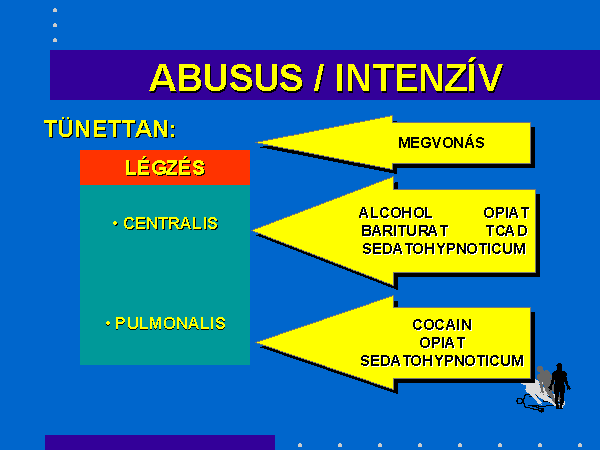 ABUSUS / INTENZÍV

TÜNETTAN:

LÉGZÉS

• CENTRALIS

• PULMONALIS

MEGVONÁS

ALCOHOL OPIAT
BARITURAT TCAD
SEDATOHYPNOTICUM

COCAIN
OPIAT
SEDATOHYPNOTICUM